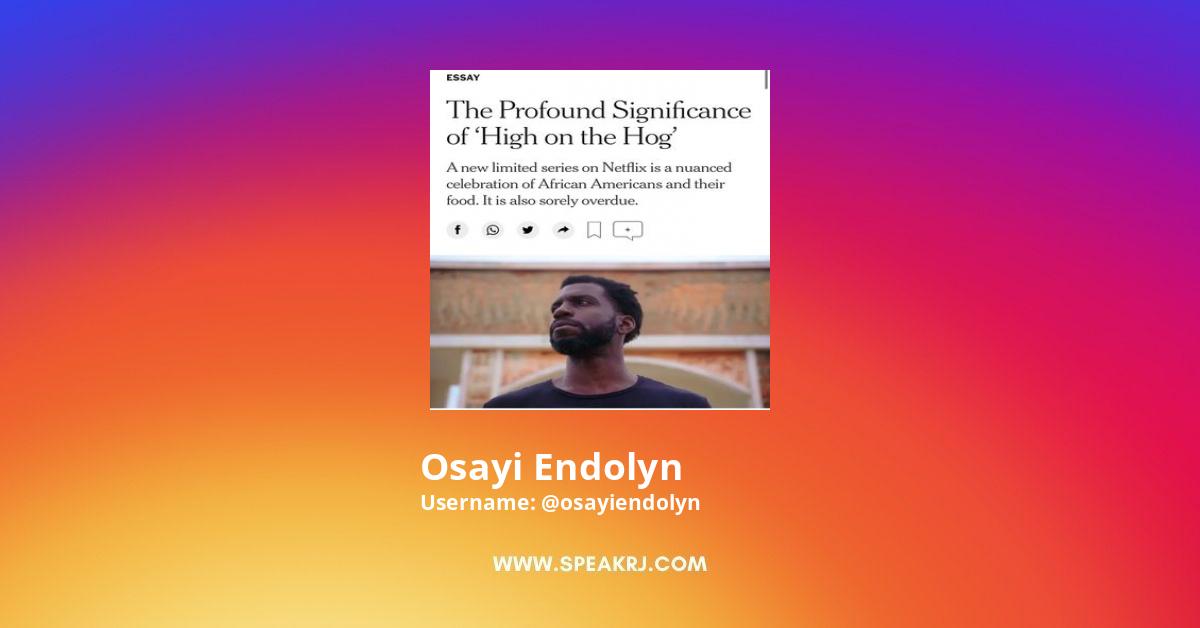 ESSAY

The Profound Significance of 'High on the Hog'

A new limited series on Netflix is a nuanced celebration of African Americans and their food. It is also sorely overdue.

Osayi Endolyn

Username: @osayiendolyn

WWW.SPEAKRJ.COM